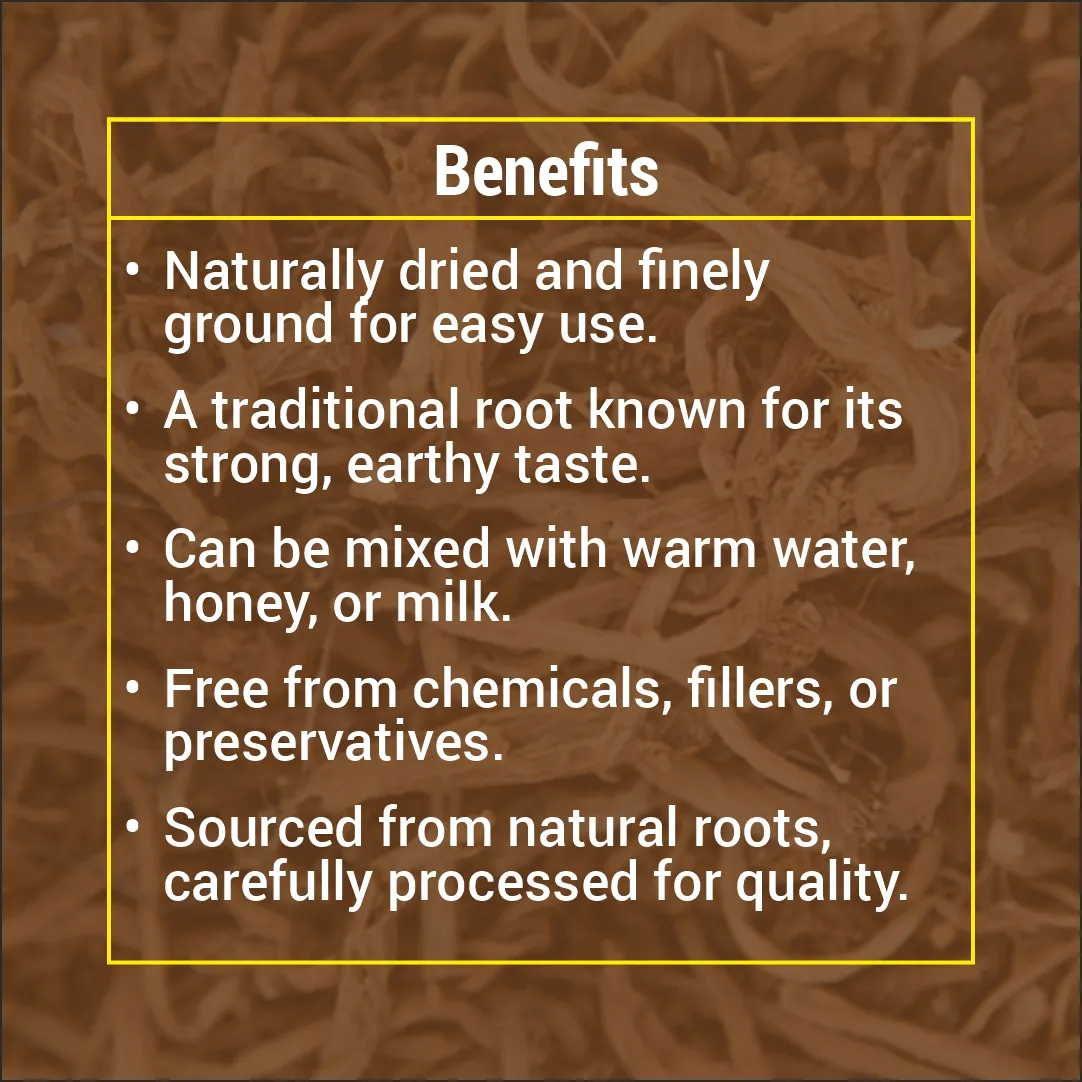 Benefits

• Naturally dried and finely ground for easy use.

• A traditional root known for its strong, earthy taste.

• Can be mixed with warm water, honey, or milk.

• Free from chemicals, fillers, or preservatives.

• Sourced from natural roots, carefully processed for quality.